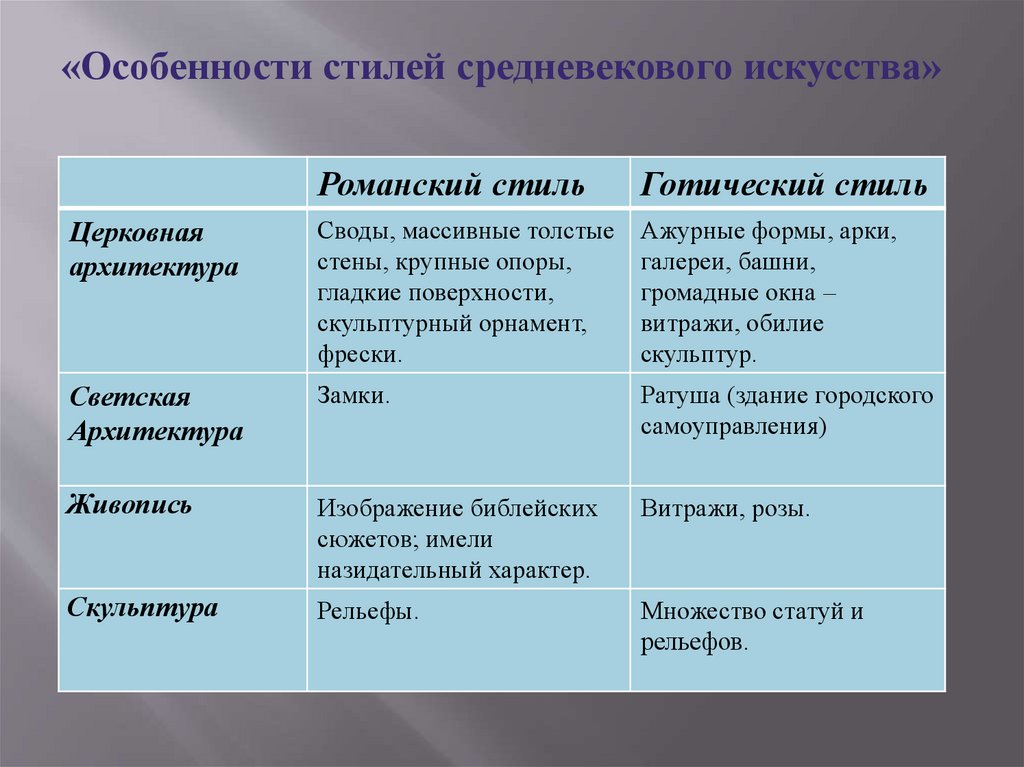 «Особенности стилей средневекового искусства»

| | Романский стиль | Готический стиль |
|---|---|---|
| Церковная архитектура | Своды, массивные толстые стены, крупные опоры, гладкие поверхности, скульптурный орнамент, фрески. | Ажурные формы, арки, галереи, башни, громадные окна – витражи, обилие скульптур. |
| Светская Архитектура | Замки. | Ратуша (здание городского самоуправления) |
| Живопись | Изображение библейских сюжетов; имели назидательный характер. | Витражи, розы. |
| Скульптура | Рельефы. | Множество статуй и рельефов. |